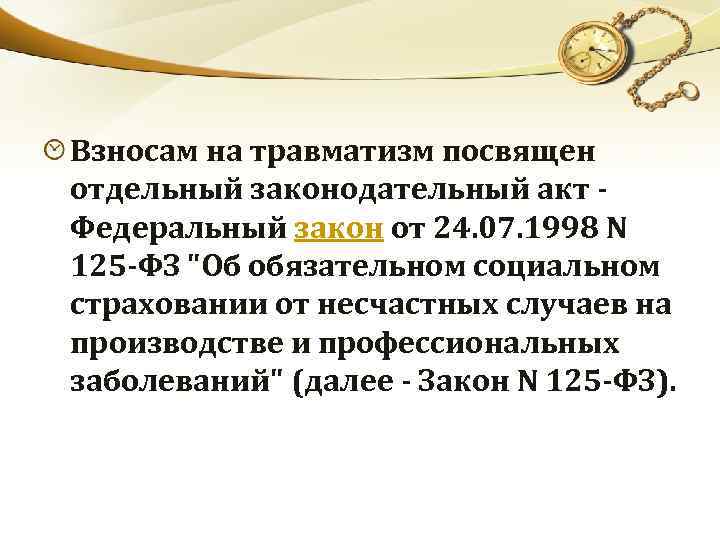 Взносам на травматизм посвящен отдельный законодательный акт - Федеральный закон от 24.07.1998 N 125-ФЗ "Об обязательном социальном страховании от несчастных случаев на производстве и профессиональных заболеваний" (далее - Закон N 125-ФЗ).